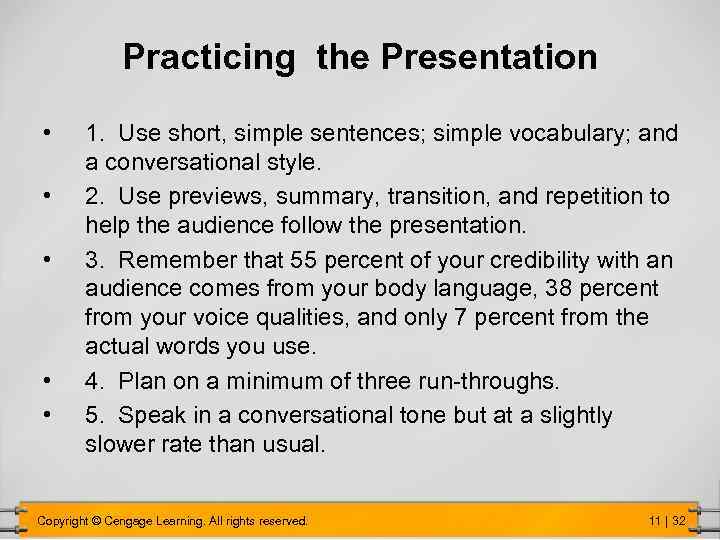 Practicing the Presentation

• 1. Use short, simple sentences; simple vocabulary; and a conversational style.

• 2. Use previews, summary, transition, and repetition to help the audience follow the presentation.

• 3. Remember that 55 percent of your credibility with an audience comes from your body language, 38 percent from your voice qualities, and only 7 percent from the actual words you use.

• 4. Plan on a minimum of three run-throughs.

• 5. Speak in a conversational tone but at a slightly slower rate than usual.

Copyright © Cengage Learning. All rights reserved.

11 | 32